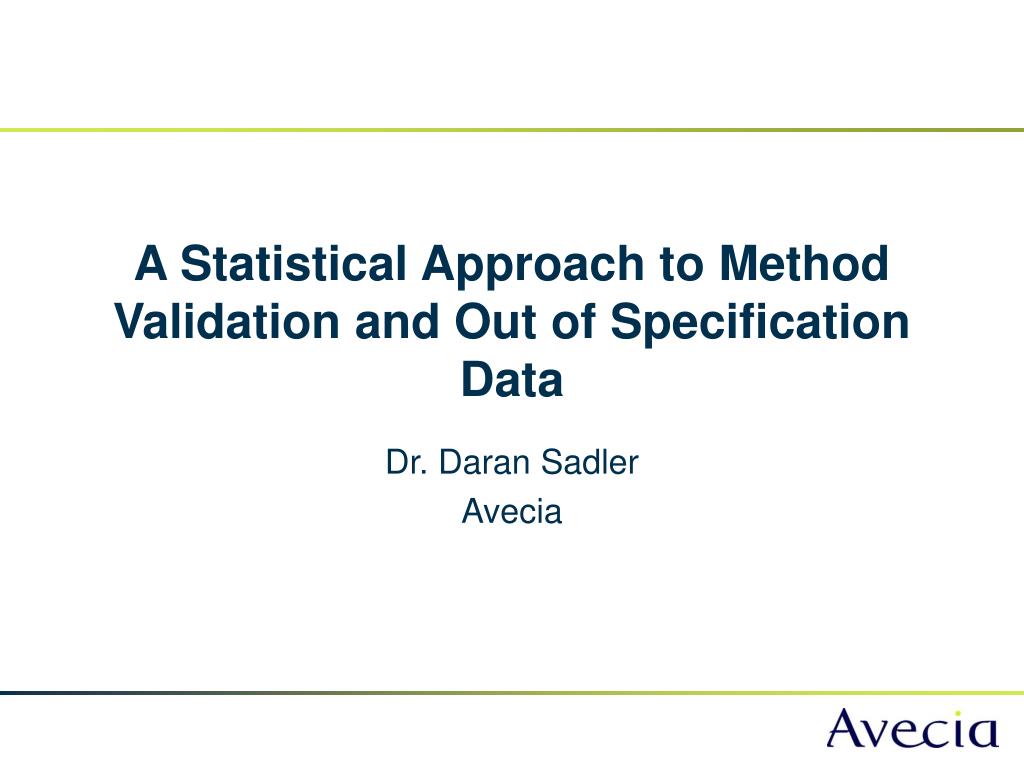 A Statistical Approach to Method Validation and Out of Specification Data

Dr. Daran Sadler

Avecia

Avecia